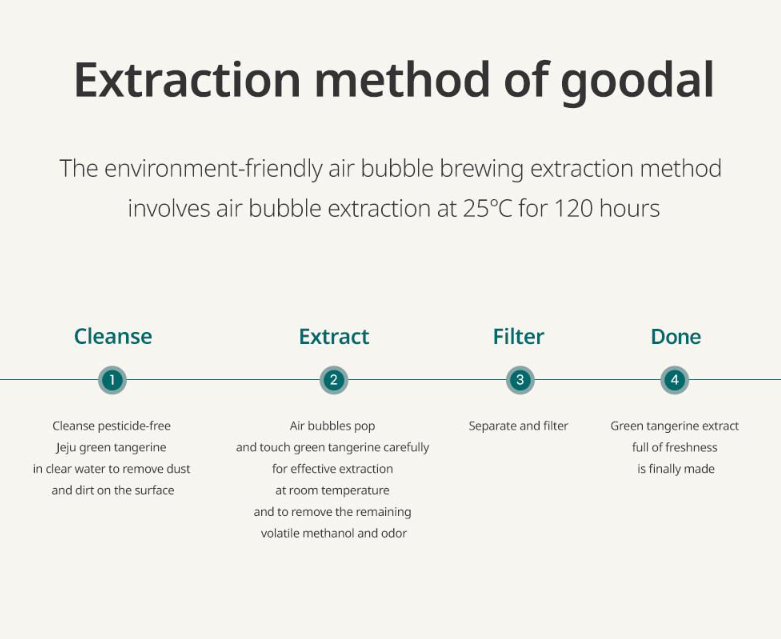 Extraction method of goodal

The environment-friendly air bubble brewing extraction method involves air bubble extraction at 25℃ for 120 hours

Cleanse

1

Cleanse pesticide-free Jeju green tangerine in clear water to remove dust and dirt on the surface

Extract

2

Air bubbles pop and touch green tangerine carefully for effective extraction at room temperature and to remove the remaining volatile methanol and odor

Filter

3

Separate and filter

Done

4

Green tangerine extract full of freshness is finally made